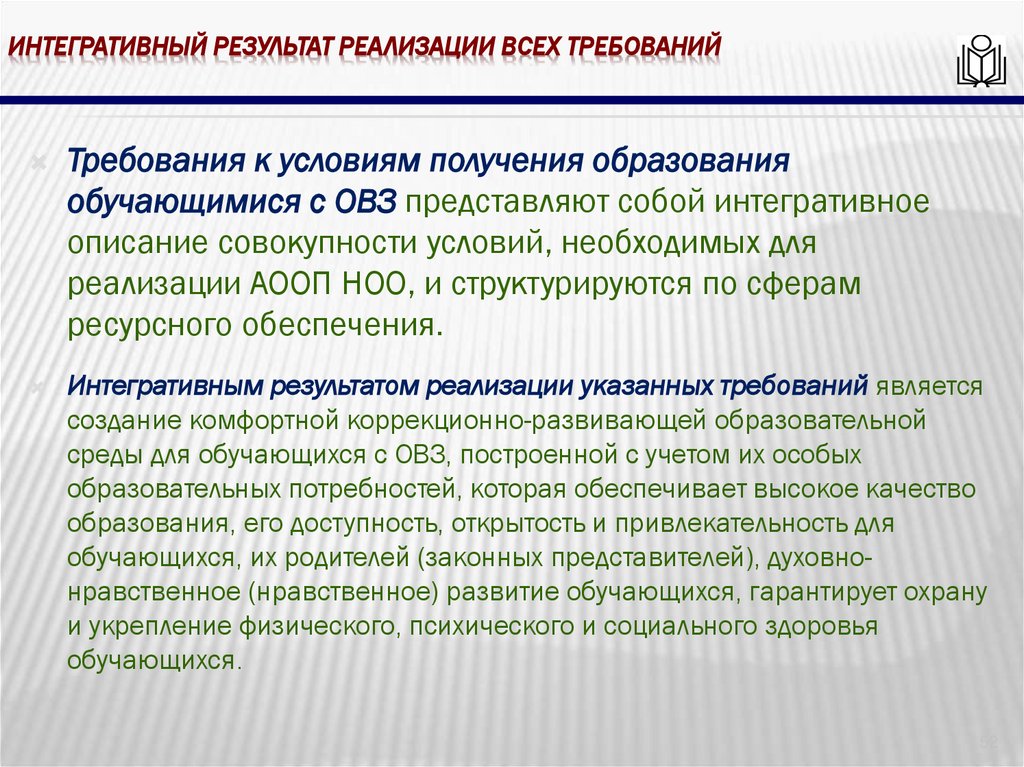 ИНТЕГРАТИВНЫЙ РЕЗУЛЬТАТ РЕАЛИЗАЦИИ ВСЕХ ТРЕБОВАНИЙ

Требования к условиям получения образования обучающимися с ОВЗ представляют собой интегративное описание совокупности условий, необходимых для реализации АООП НОО, и структурируются по сферам ресурсного обеспечения.

Интегративным результатом реализации указанных требований является создание комфортной коррекционно-развивающей образовательной среды для обучающихся с ОВЗ, построенной с учетом их особых образовательных потребностей, которая обеспечивает высокое качество образования, его доступность, открытость и привлекательность для обучающихся, их родителей (законных представителей), духовно-нравственное (нравственное) развитие обучающихся, гарантирует охрану и укрепление физического, психического и социального здоровья обучающихся.

52